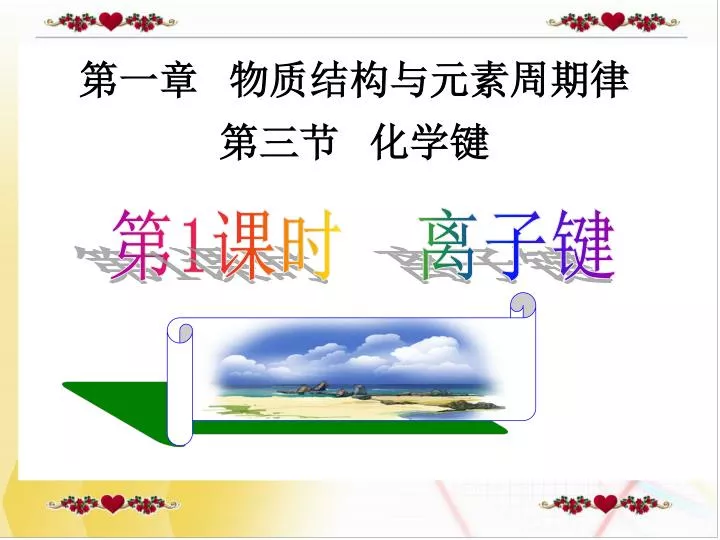 第一章　物质结构与元素周期律

第三节　化学键

第1课时　离子键